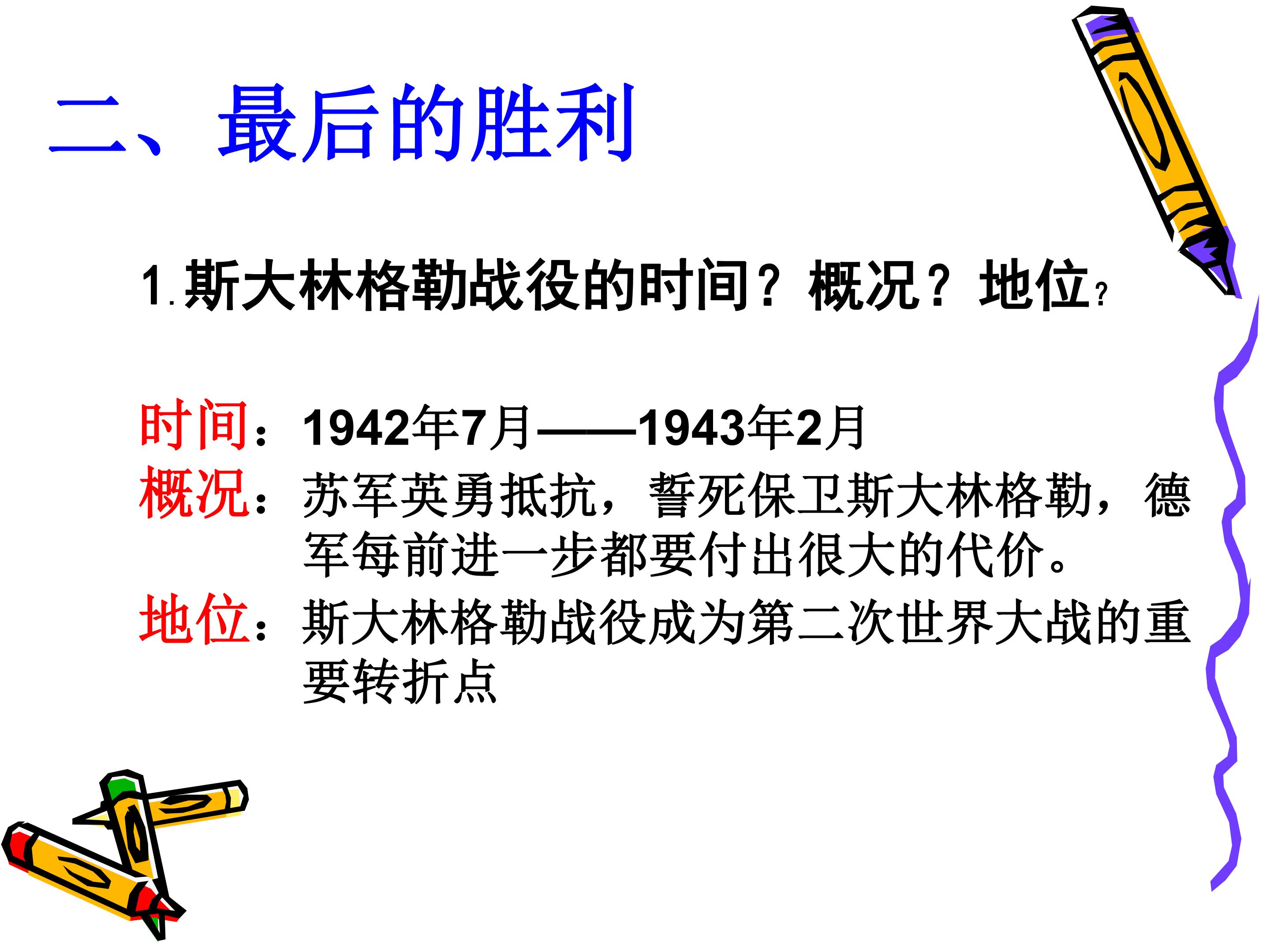 二、最后的胜利

1.斯大林格勒战役的时间？概况？地位？

时间：1942年7月——1943年2月

概况：苏军英勇抵抗，誓死保卫斯大林格勒，德军每前进一步都要付出很大的代价。

地位：斯大林格勒战役成为第二次世界大战的重要转折点